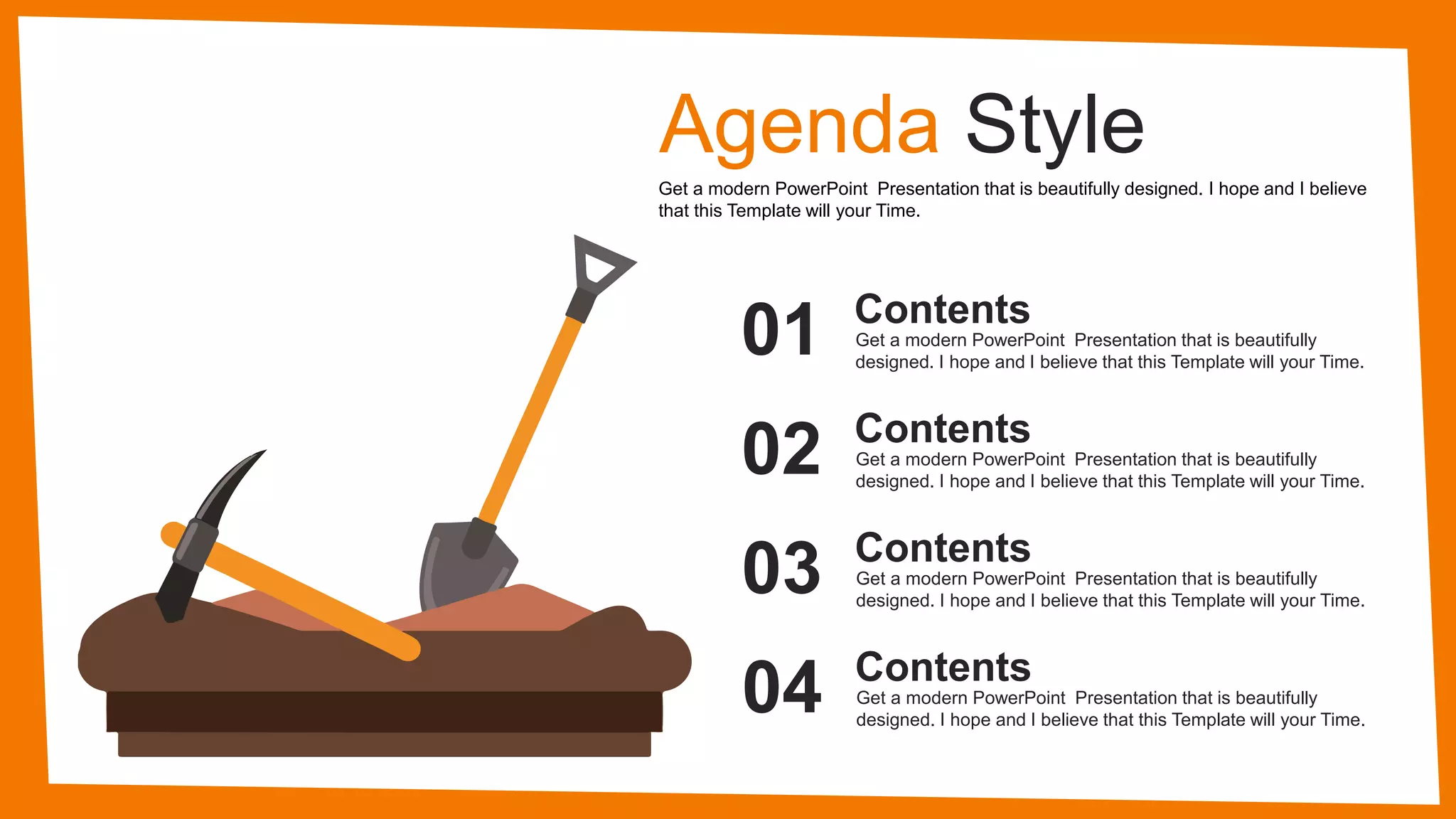 Agenda Style

Get a modern PowerPoint Presentation that is beautifully designed. I hope and I believe that this Template will your Time.

01
Contents
Get a modern PowerPoint Presentation that is beautifully designed. I hope and I believe that this Template will your Time.

02
Contents
Get a modern PowerPoint Presentation that is beautifully designed. I hope and I believe that this Template will your Time.

03
Contents
Get a modern PowerPoint Presentation that is beautifully designed. I hope and I believe that this Template will your Time.

04
Contents
Get a modern PowerPoint Presentation that is beautifully designed. I hope and I believe that this Template will your Time.